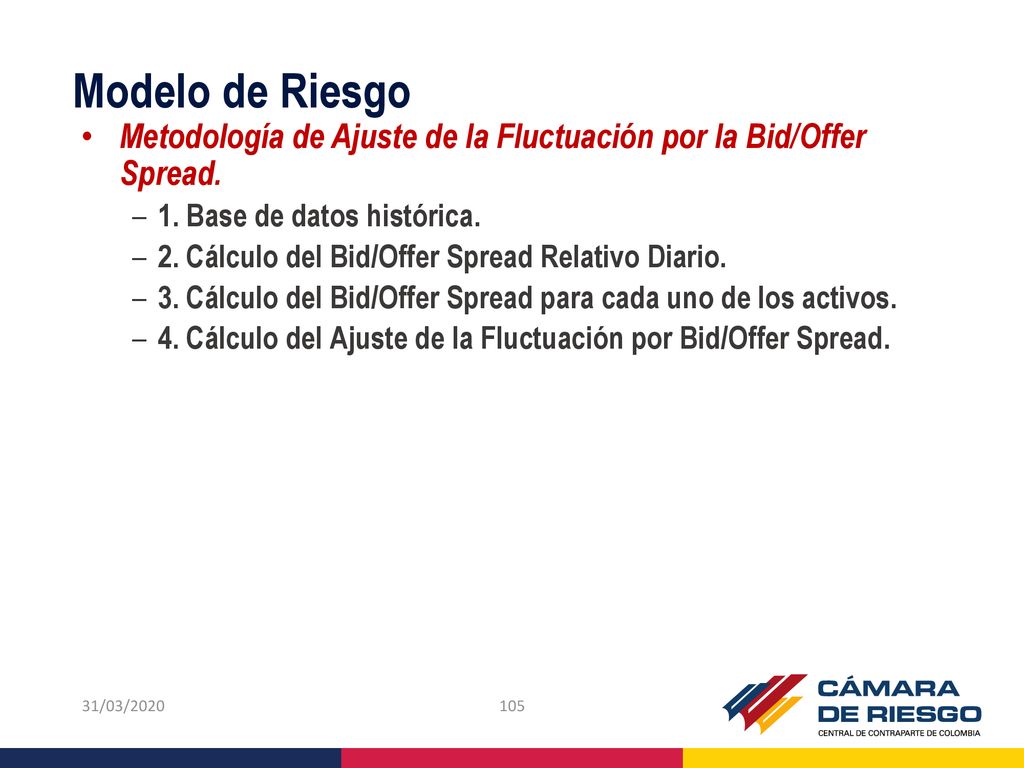 Modelo de Riesgo

• Metodología de Ajuste de la Fluctuación por la Bid/Offer Spread.
– 1. Base de datos histórica.
– 2. Cálculo del Bid/Offer Spread Relativo Diario.
– 3. Cálculo del Bid/Offer Spread para cada uno de los activos.
– 4. Cálculo del Ajuste de la Fluctuación por Bid/Offer Spread.

31/03/2020

105

CÁMARA DE RIESGO
CENTRAL DE CONTRAPARTE DE COLOMBIA